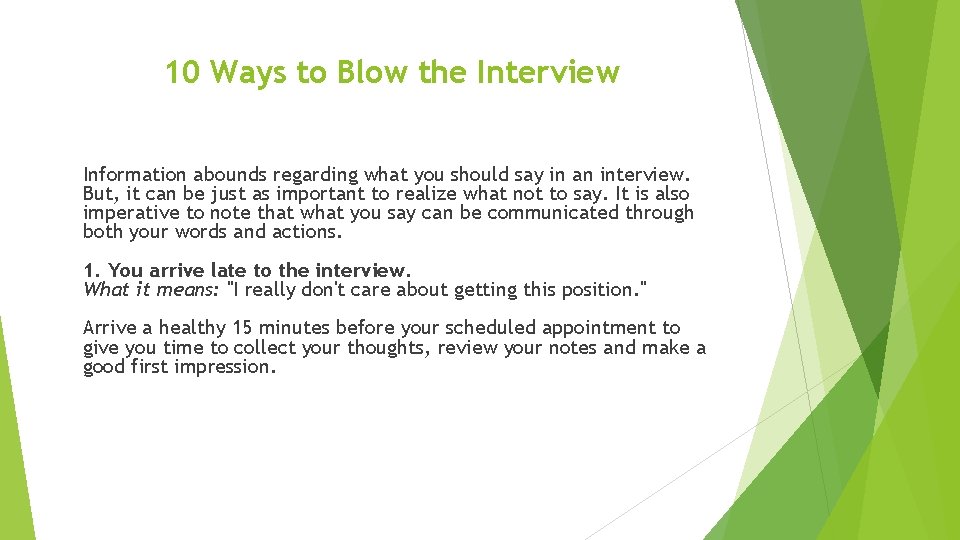 10 Ways to Blow the Interview

Information abounds regarding what you should say in an interview. But, it can be just as important to realize what not to say. It is also imperative to note that what you say can be communicated through both your words and actions.

1. You arrive late to the interview.
What it means: "I really don't care about getting this position."

Arrive a healthy 15 minutes before your scheduled appointment to give you time to collect your thoughts, review your notes and make a good first impression.